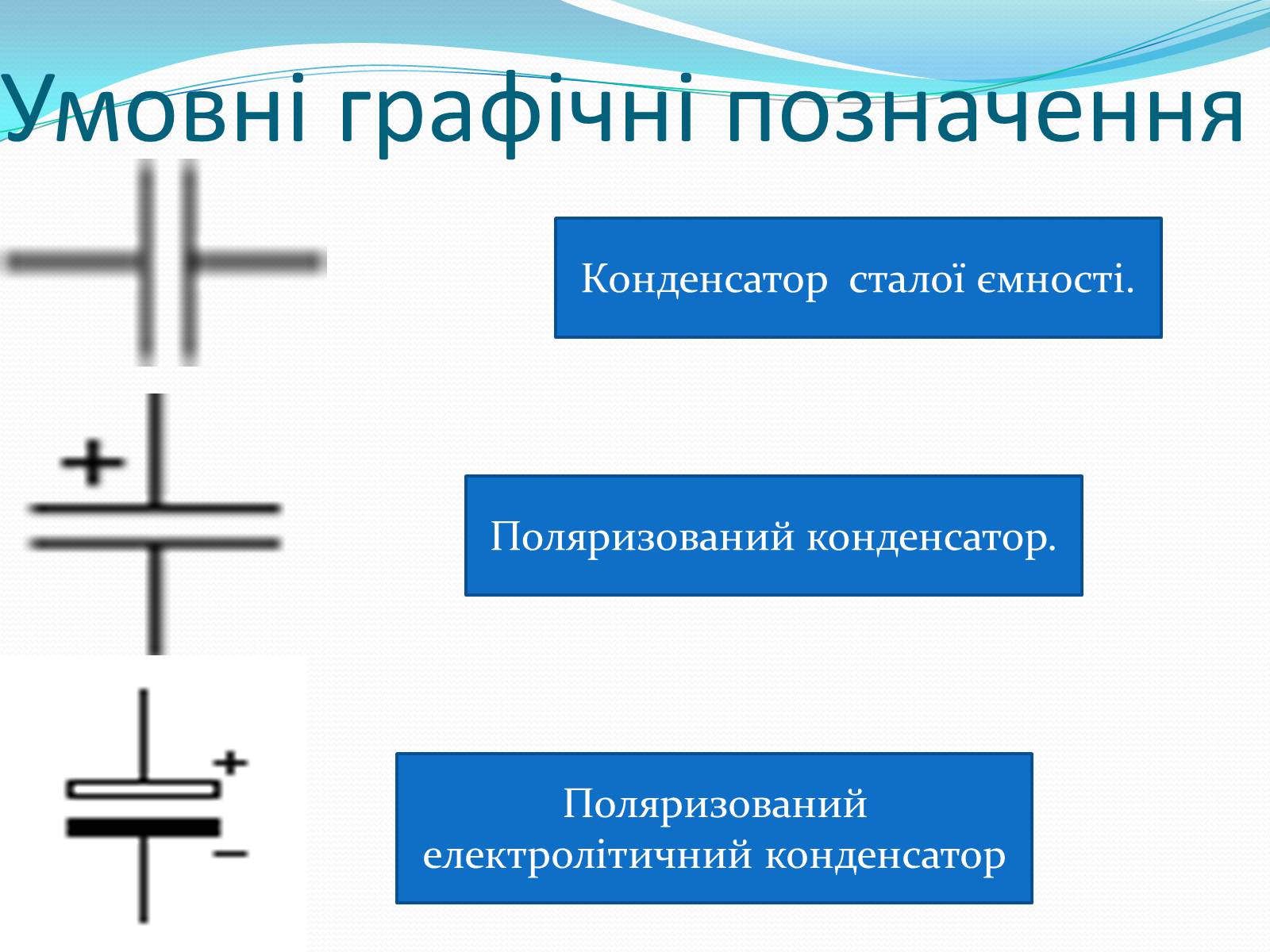 Умовні графічні позначення

Конденсатор  сталої ємності.

+

Поляризований конденсатор.

+

−

Поляризований електролітичний конденсатор